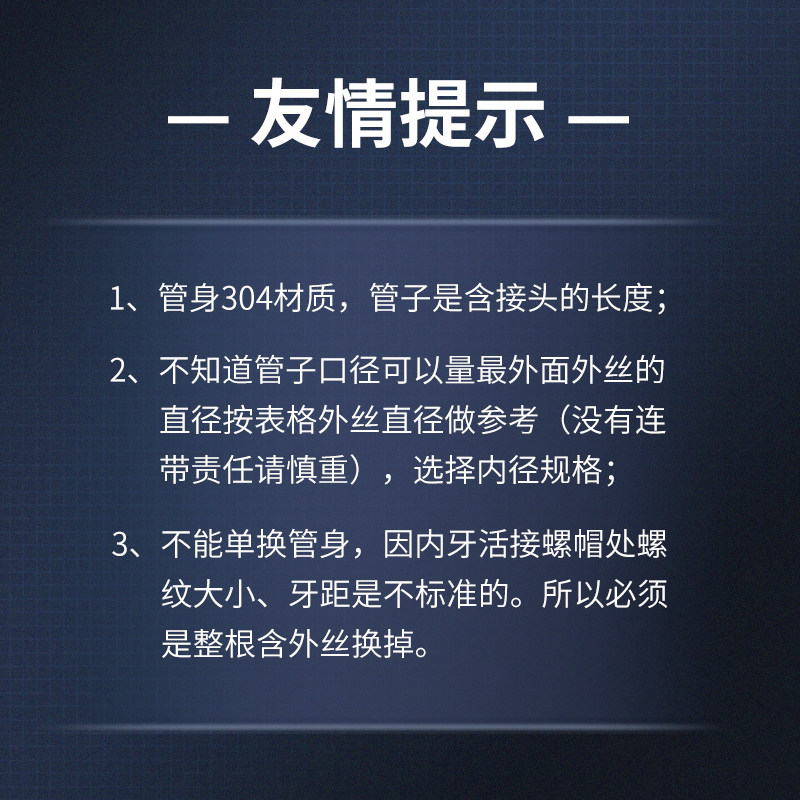 — 友情提示 —

1、管身304材质，管子是含接头的长度；

2、不知道管子口径可以量最外面外丝的直径按表格外丝直径做参考（没有连带责任请慎重），选择内径规格；

3、不能单换管身，因内牙活接螺帽处螺纹大小、牙距是不标准的。所以必须是整根含外丝换掉。